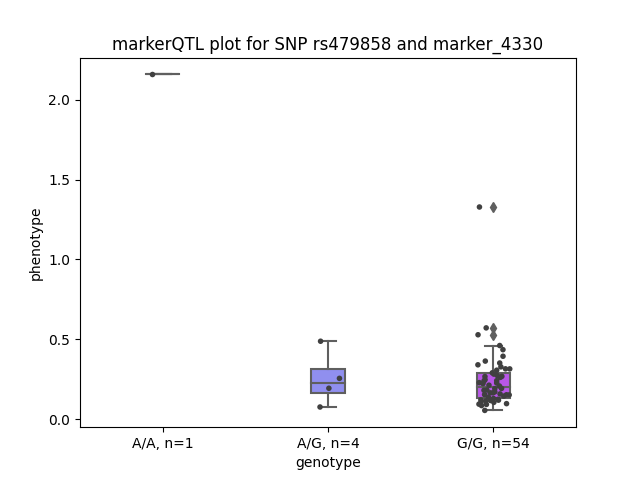 markerQTL plot for SNP rs479858 and marker_4330

phenotype

2.0
1.5
1.0
0.5
0.0

A/A, n=1
A/G, n=4
G/G, n=54

genotype